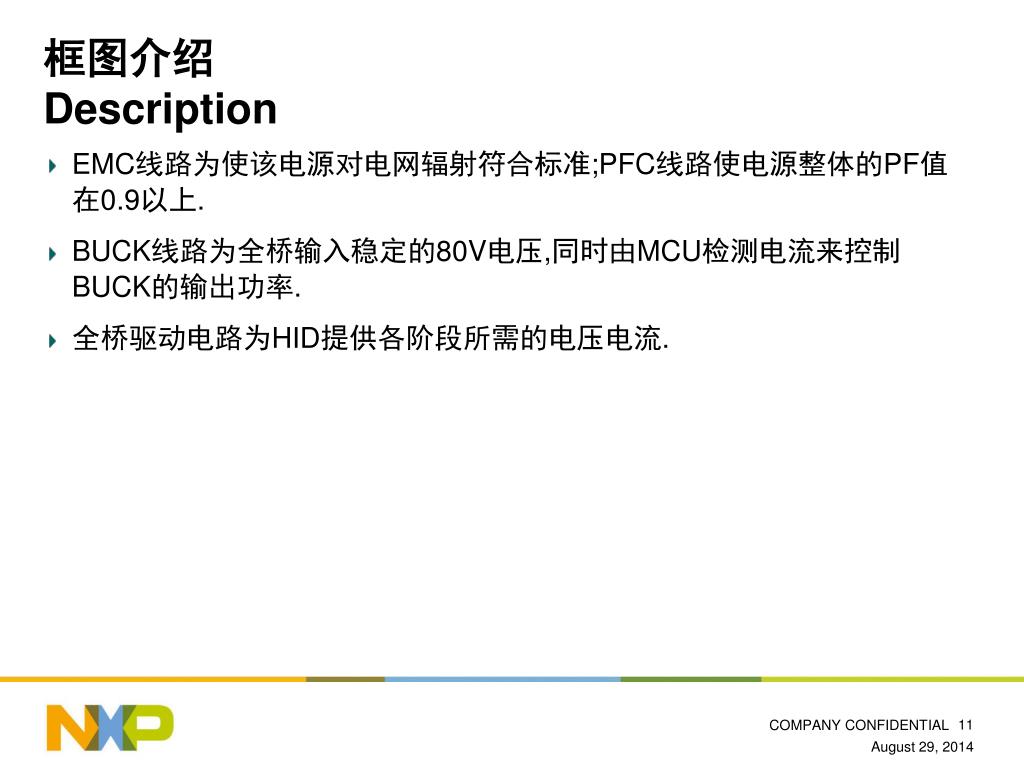 框图介绍
Description

EMC线路为使该电源对电网辐射符合标准;PFC线路使电源整体的PF值在0.9以上.

BUCK线路为全桥输入稳定的80V电压,同时由MCU检测电流来控制BUCK的输出功率.

全桥驱动电路为HID提供各阶段所需的电压电流.

NXP

COMPANY CONFIDENTIAL 11
August 29, 2014